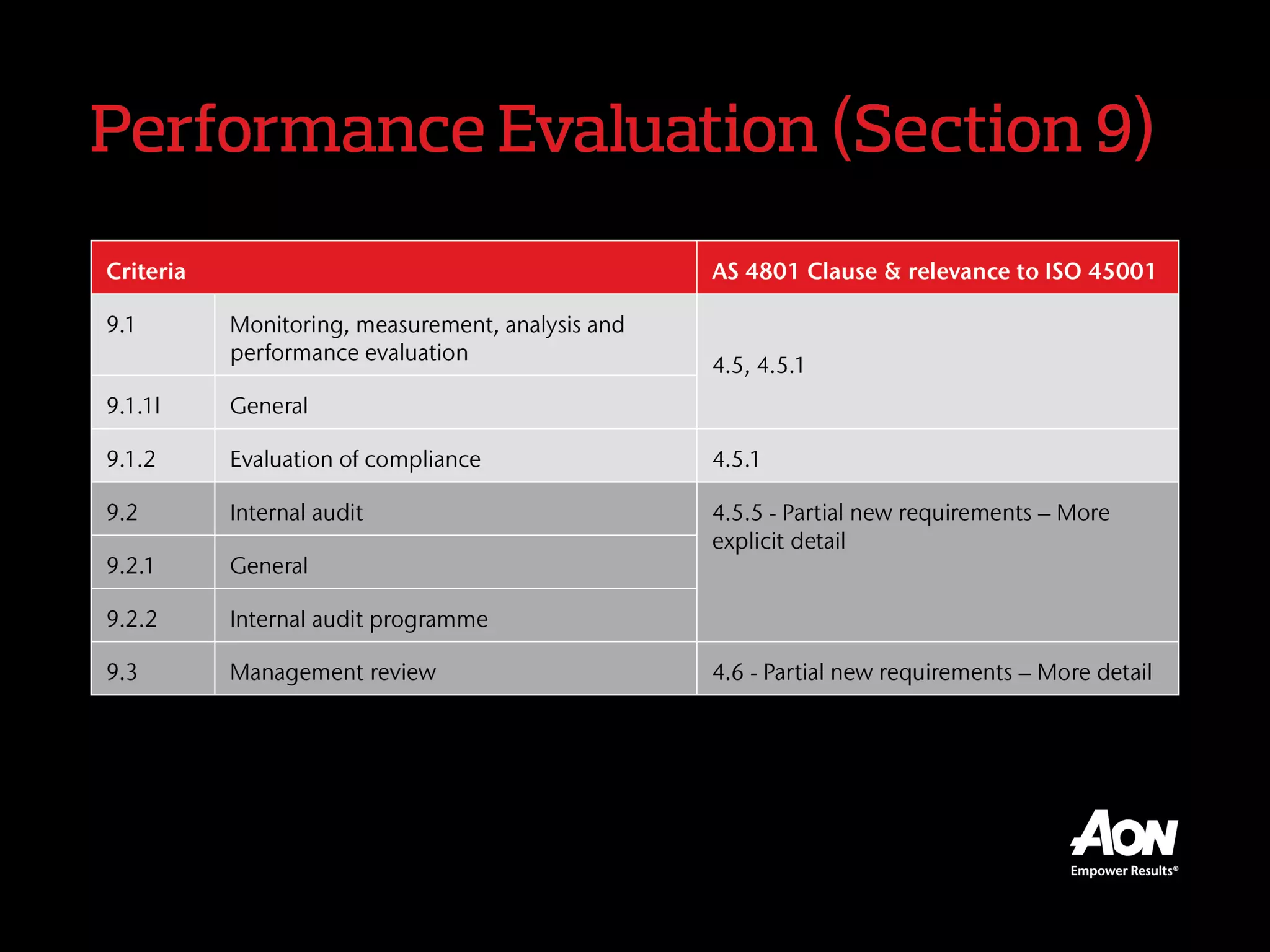 Performance Evaluation (Section 9)

| Criteria | | AS 4801 Clause & relevance to ISO 45001 |
|---|---|---|
| 9.1 | Monitoring, measurement, analysis and performance evaluation | 4.5, 4.5.1 |
| 9.1.1l | General | |
| 9.1.2 | Evaluation of compliance | 4.5.1 |
| 9.2 | Internal audit | 4.5.5 - Partial new requirements – More explicit detail |
| 9.2.1 | General | |
| 9.2.2 | Internal audit programme | |
| 9.3 | Management review | 4.6 - Partial new requirements – More detail |

AON
Empower Results®